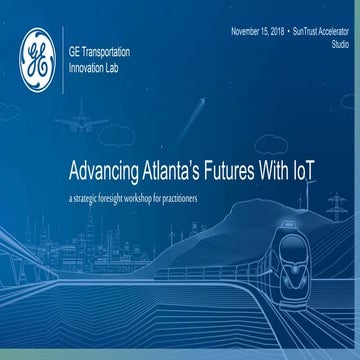 GE

GE Transportation
Innovation Lab

November 15, 2018 • SunTrust Accelerator Studio

Advancing Atlanta's Futures With IoT

a strategic foresight workshop for practitioners